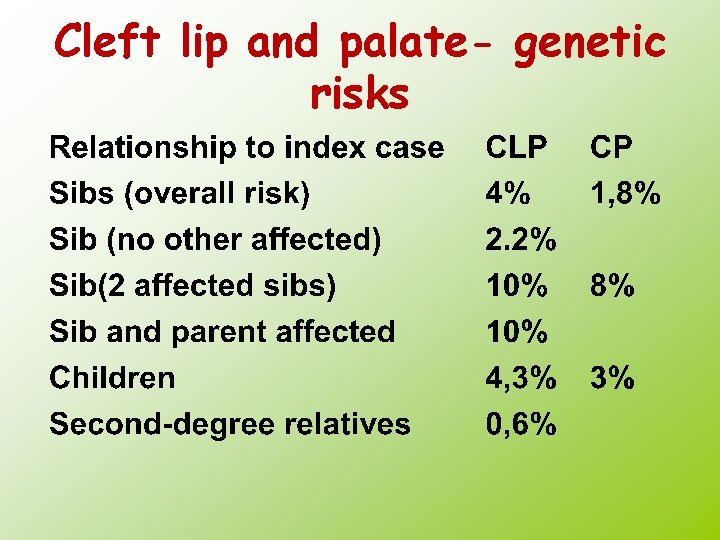 Cleft lip and palate- genetic risks

| Relationship to index case | CLP | CP |
|---|---|---|
| Sibs (overall risk) | 4% | 1,8% |
| Sib (no other affected) | 2.2% | |
| Sib(2 affected sibs) | 10% | 8% |
| Sib and parent affected | 10% | |
| Children | 4,3% | 3% |
| Second-degree relatives | 0,6% | |